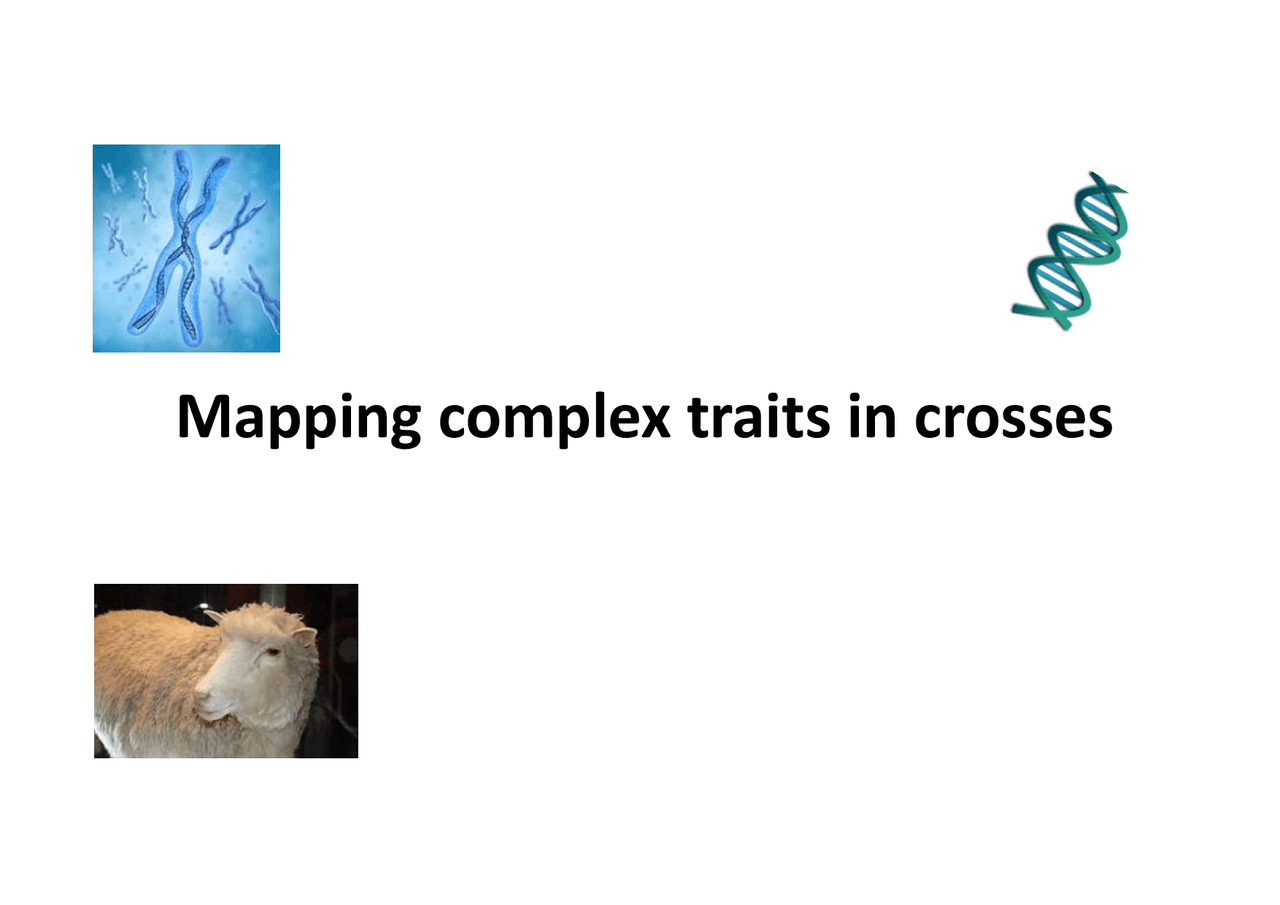 Mapping complex traits in crosses